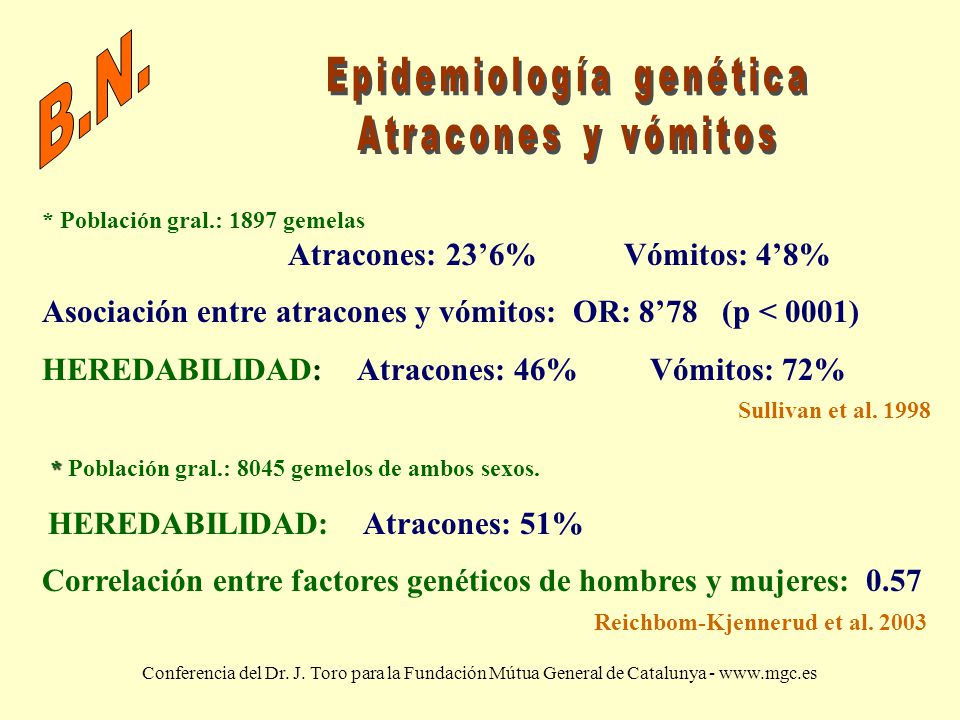 B.N.

Epidemiología genética
Atracones y vómitos

* Población gral.: 1897 gemelas

Atracones: 23’6%   Vómitos: 4’8%

Asociación entre atracones y vómitos: OR: 8’78 (p < 0001)

HEREDABILIDAD: Atracones: 46%   Vómitos: 72%

Sullivan et al. 1998

* Población gral.: 8045 gemelos de ambos sexos.

HEREDABILIDAD: Atracones: 51%

Correlación entre factores genéticos de hombres y mujeres: 0.57

Reichbom-Kjennerud et al. 2003

Conferencia del Dr. J. Toro para la Fundación Mútua General de Catalunya - www.mgc.es